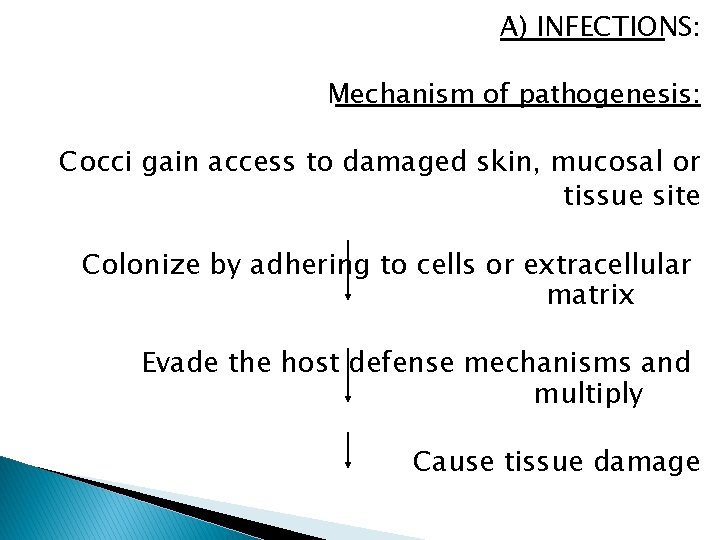 A) INFECTIONS:

Mechanism of pathogenesis:

Cocci gain access to damaged skin, mucosal or tissue site

Colonize by adhering to cells or extracellular matrix

Evade the host defense mechanisms and multiply

Cause tissue damage